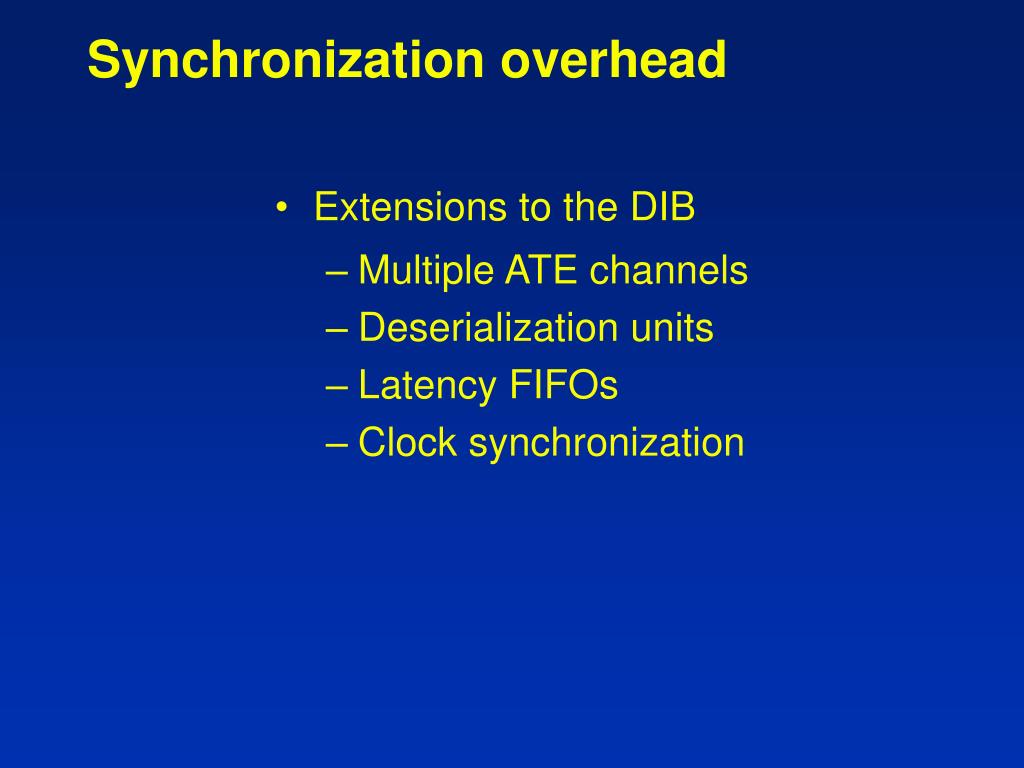 Synchronization overhead

• Extensions to the DIB

– Multiple ATE channels

– Deserialization units

– Latency FIFOs

– Clock synchronization